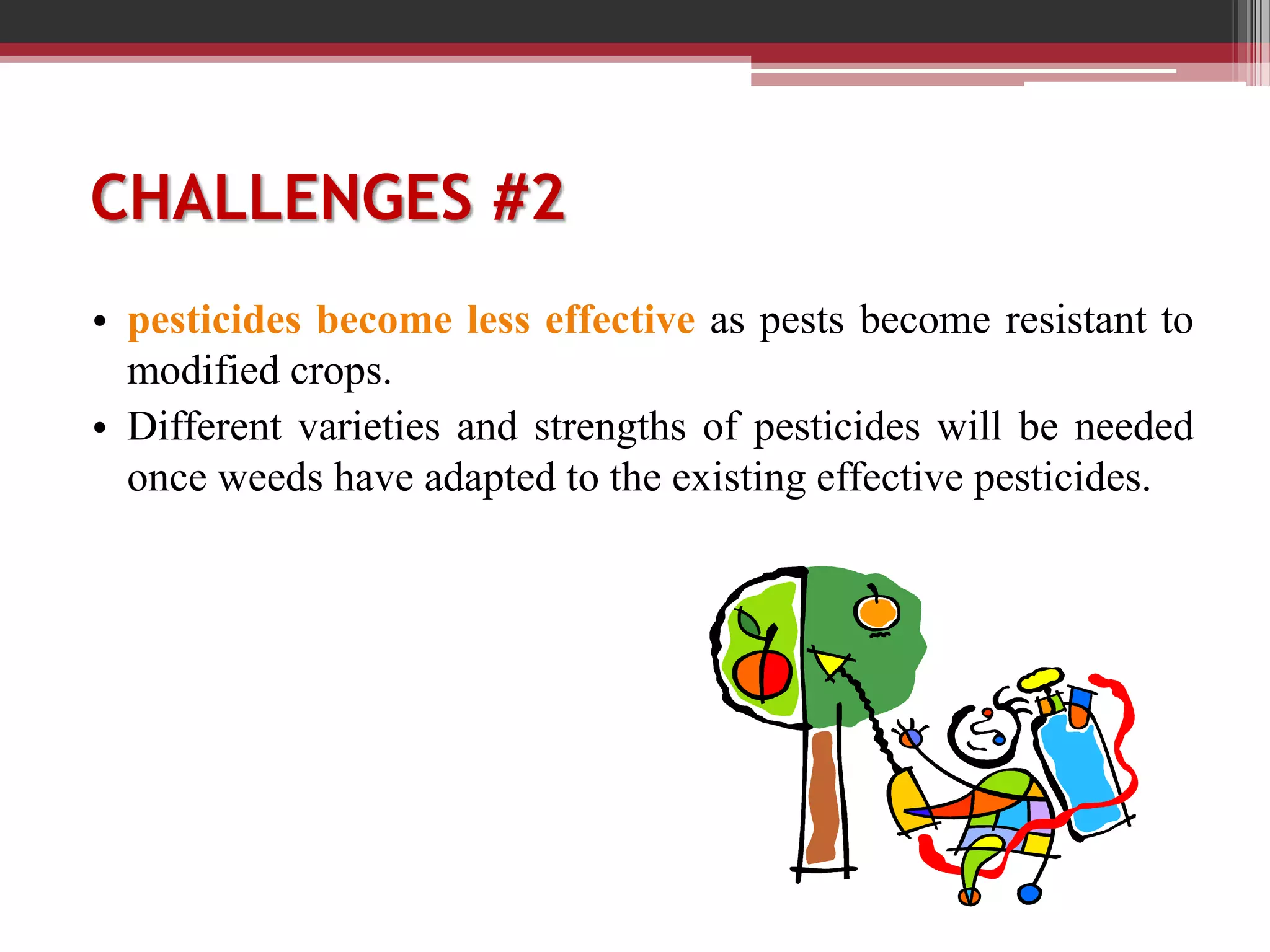 CHALLENGES #2

• pesticides become less effective as pests become resistant to modified crops.
• Different varieties and strengths of pesticides will be needed once weeds have adapted to the existing effective pesticides.